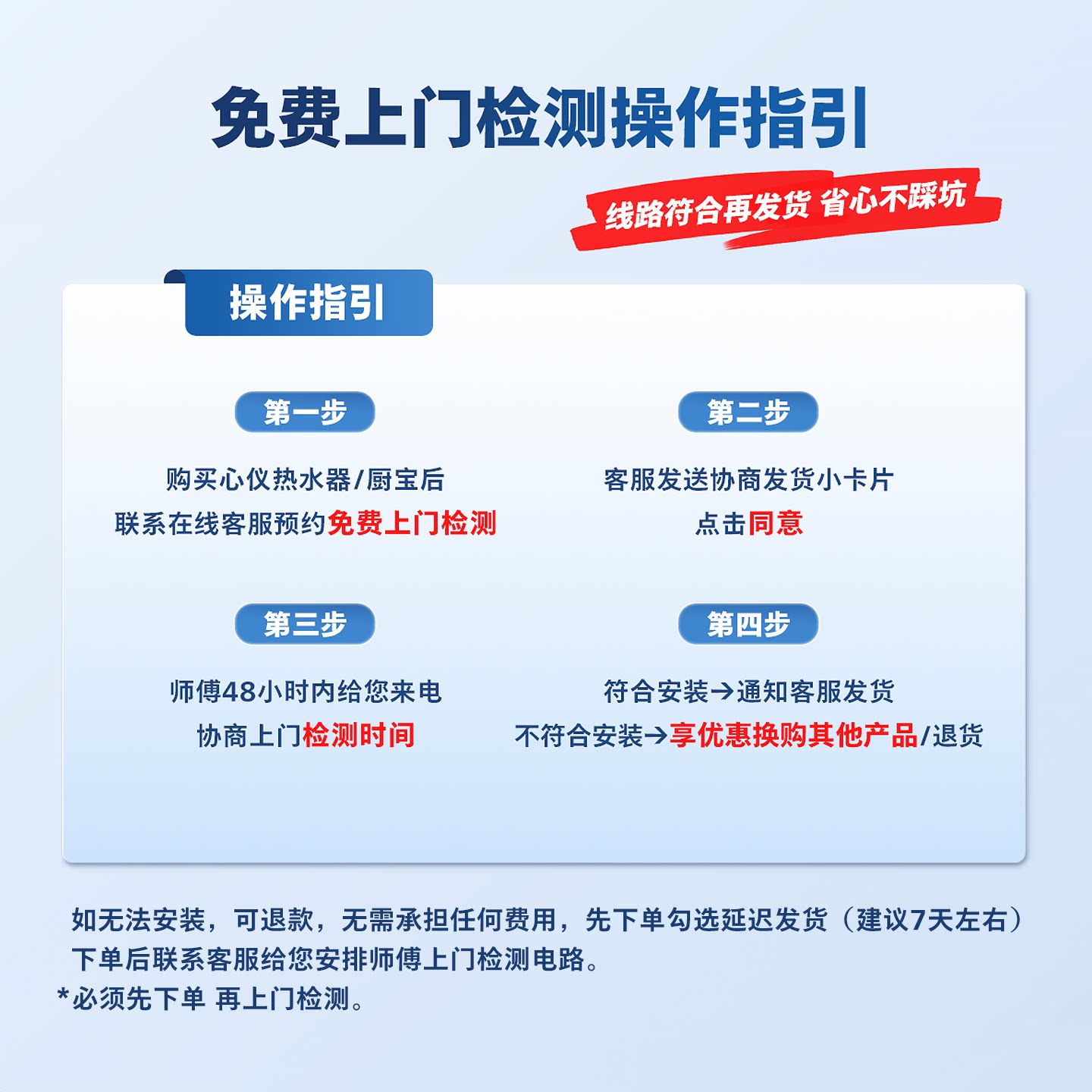 免费上门检测操作指引

线路符合再发货 省心不踩坑

操作指引

第一步

购买心仪热水器/厨宝后
联系在线客服预约免费上门检测

第二步

客服发送协商发货小卡片
点击同意

第三步

师傅48小时内给您来电
协商上门检测时间

第四步

符合安装→通知客服发货
不符合安装→享优惠换购其他产品/退货

如无法安装，可退款，无需承担任何费用，先下单勾选延迟发货（建议7天左右）
下单后联系客服给您安排师傅上门检测电路。
*必须先下单 再上门检测。